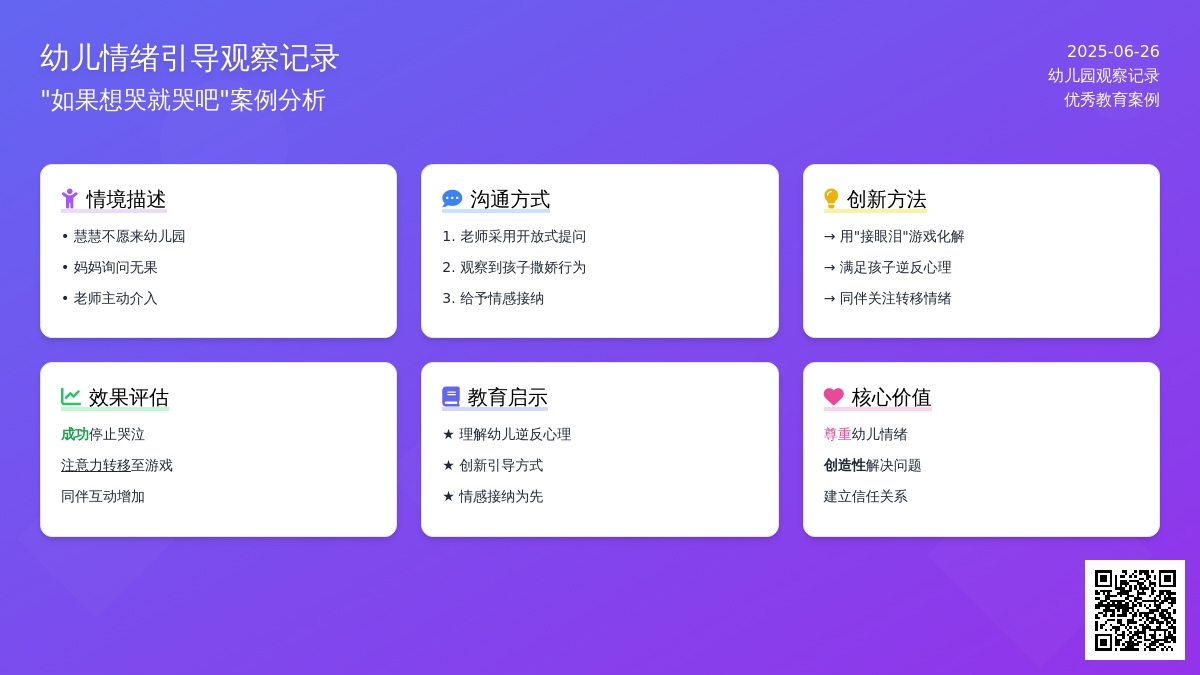 幼儿情绪引导观察记录
"如果想哭就哭吧"案例分析

2025-06-26
幼儿园观察记录
优秀教育案例

情境描述
• 慧慧不愿来幼儿园
• 妈妈询问无果
• 老师主动介入

沟通方式
1. 老师采用开放式提问
2. 观察到孩子撒娇行为
3. 给予情感接纳

创新方法
→ 用"接眼泪"游戏化解
→ 满足孩子逆反心理
→ 同伴关注转移情绪

效果评估
成功停止哭泣
注意力转移至游戏
同伴互动增加

教育启示
★ 理解幼儿逆反心理
★ 创新引导方式
★ 情感接纳为先

核心价值
尊重幼儿情绪
创造性解决问题
建立信任关系